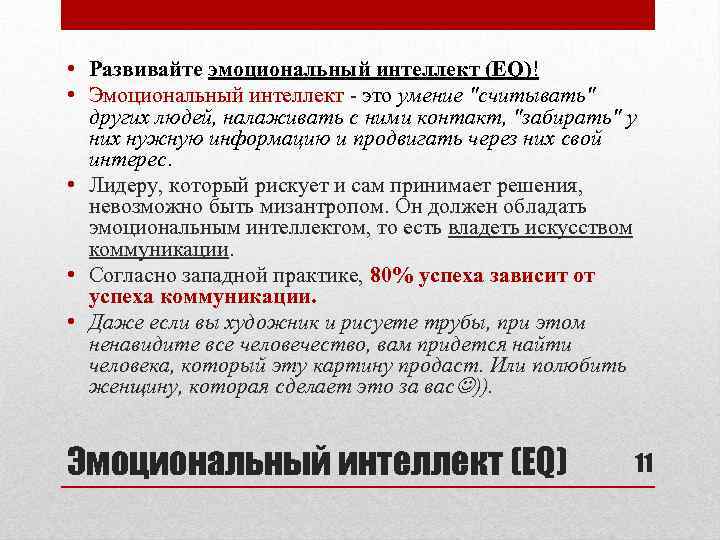 • Развивайте эмоциональный интеллект (EQ)!

• Эмоциональный интеллект - это умение "считывать" других людей, налаживать с ними контакт, "забирать" у них нужную информацию и продвигать через них свой интерес.

• Лидеру, который рискует и сам принимает решения, невозможно быть мизантропом. Он должен обладать эмоциональным интеллектом, то есть владеть искусством коммуникации.

• Согласно западной практике, 80% успеха зависит от успеха коммуникации.

• Даже если вы художник и рисуете трубы, при этом ненавидите все человечество, вам придется найти человека, который эту картину продаст. Или полюбить женщину, которая сделает это за вас☺)).

Эмоциональный интеллект (EQ)

11